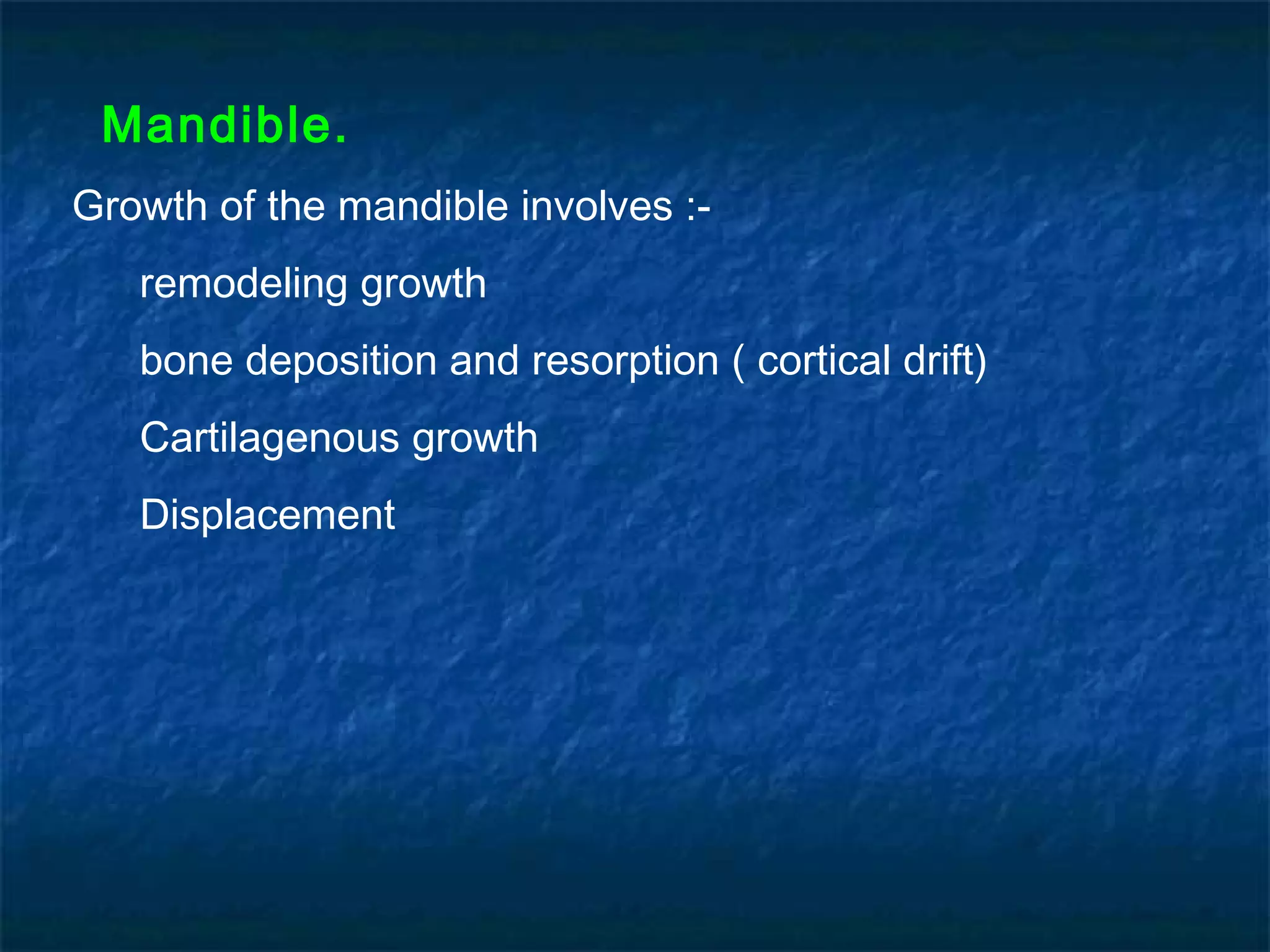 Mandible.

Growth of the mandible involves :-

remodeling growth

bone deposition and resorption ( cortical drift)

Cartilagenous growth

Displacement